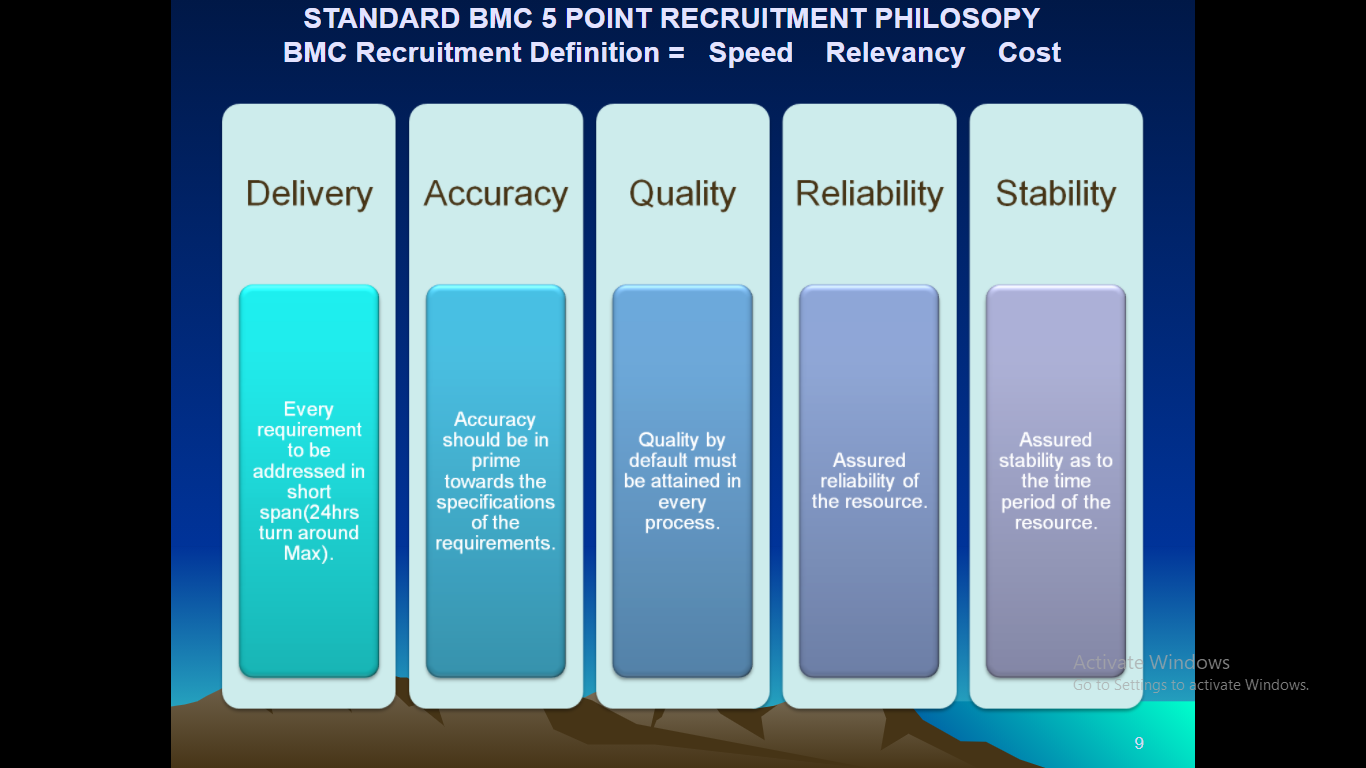 STANDARD BMC 5 POINT RECRUITMENT PHILOSOPY
BMC Recruitment Definition = Speed Relevancy Cost

Delivery

Every requirement to be addressed in short span(24hrs turn around Max).

Accuracy

Accuracy should be in prime towards the specifications of the requirements.

Quality

Quality by default must be attained in every process.

Reliability

Assured reliability of the resource.

Stability

Assured stability as to the time period of the resource.

Activate Windows
Go to Settings to activate Windows.

9